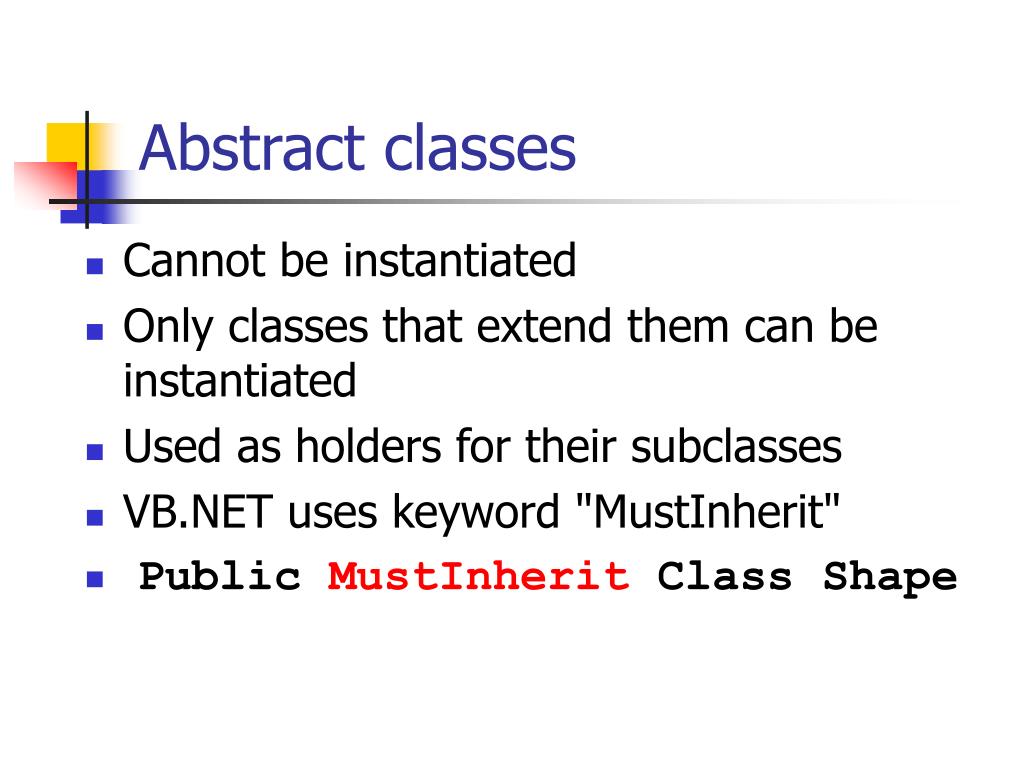 Abstract classes

- Cannot be instantiated
- Only classes that extend them can be instantiated
- Used as holders for their subclasses
- VB.NET uses keyword "MustInherit"
- Public MustInherit Class Shape